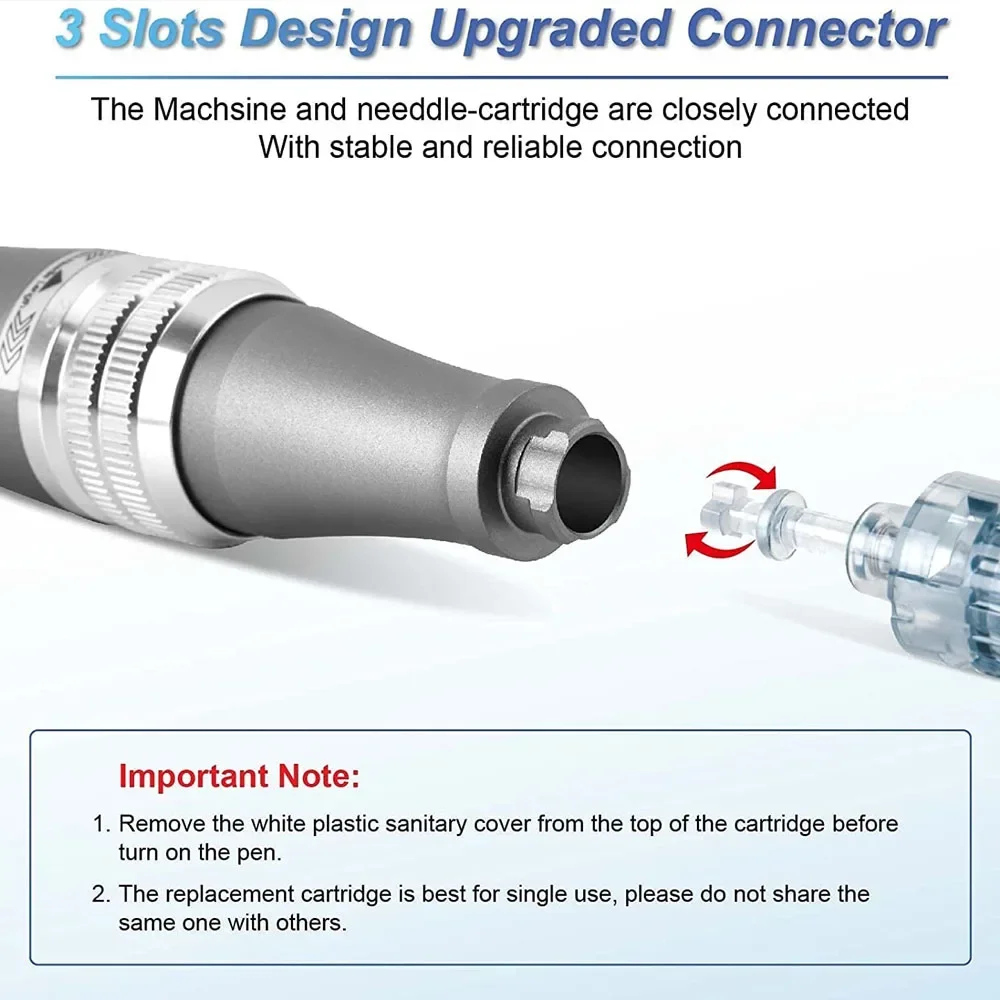 3 Slots Design Upgraded Connector

The Machsine and needdle-cartridge are closely connected
With stable and reliable connection

Important Note:

1. Remove the white plastic sanitary cover from the top of the cartridge before turn on the pen.

2. The replacement cartridge is best for single use, please do not share the same one with others.